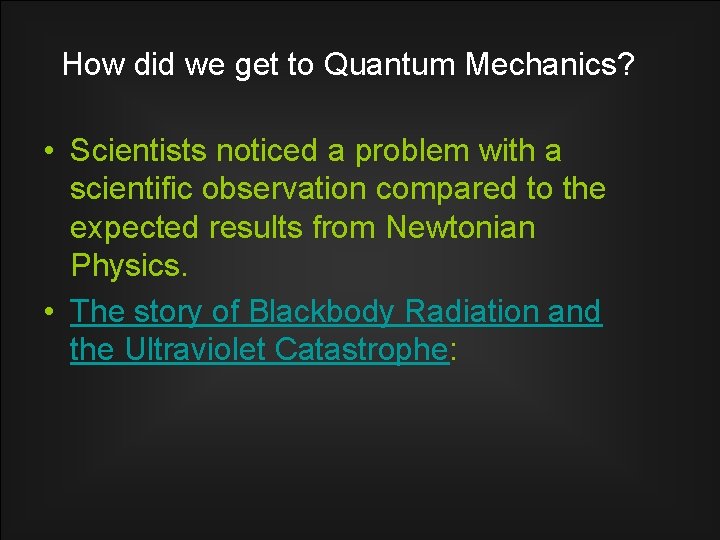 How did we get to Quantum Mechanics?

• Scientists noticed a problem with a scientific observation compared to the expected results from Newtonian Physics.

• The story of Blackbody Radiation and the Ultraviolet Catastrophe: